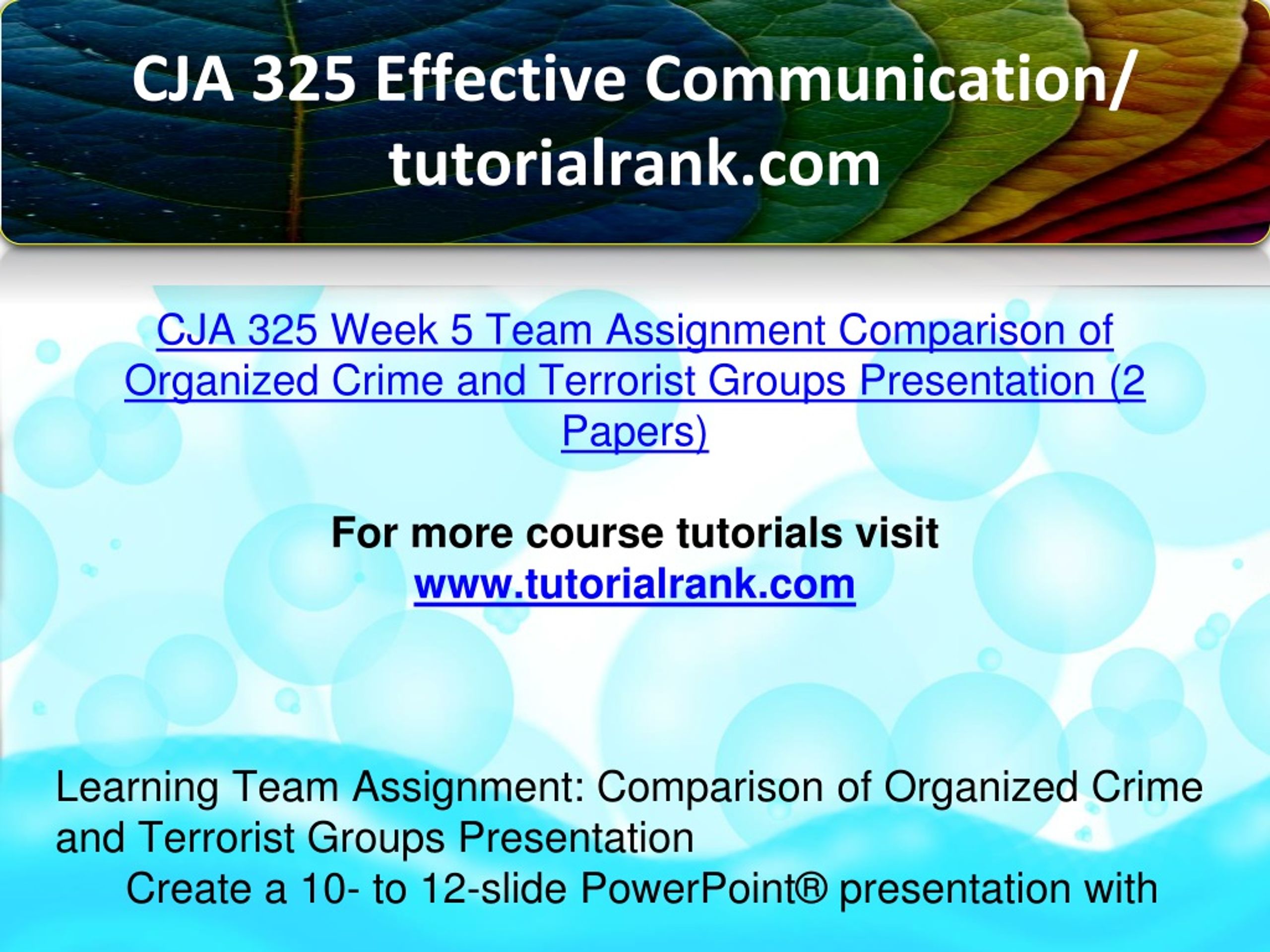 CJA 325 Effective Communication/ tutorialrank.com

CJA 325 Week 5 Team Assignment Comparison of Organized Crime and Terrorist Groups Presentation (2 Papers)

For more course tutorials visit
www.tutorialrank.com

Learning Team Assignment: Comparison of Organized Crime and Terrorist Groups Presentation
Create a 10- to 12-slide PowerPoint® presentation with